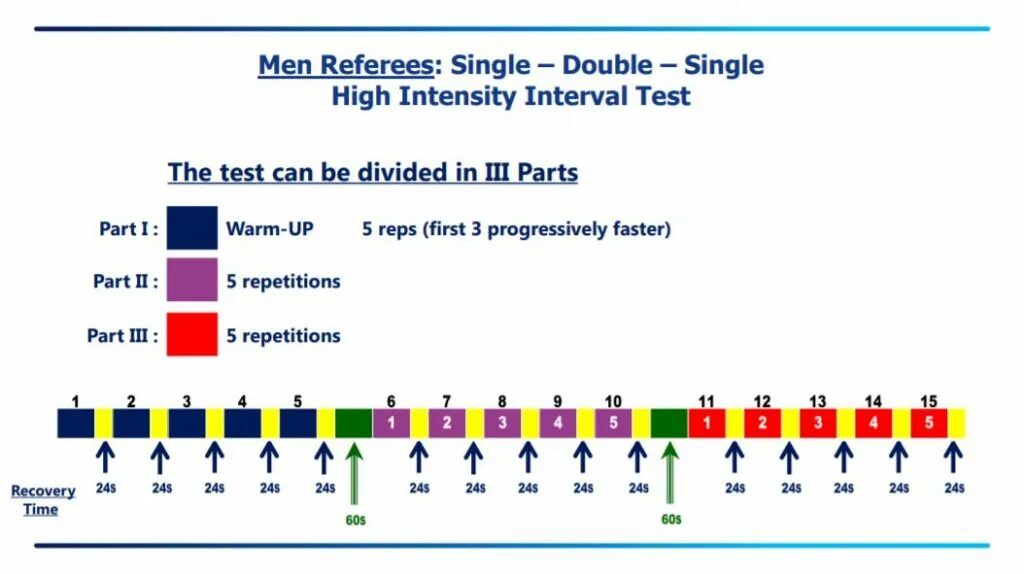 Men Referees: Single – Double – Single
High Intensity Interval Test

The test can be divided in III Parts

Part I : Warm-UP 5 reps (first 3 progressively faster)

Part II : 5 repetitions

Part III : 5 repetitions

1 2 3 4 5 6 7 8 9 10 11 12 13 14 15

1 2 3 4 5 1 2 3 4 5

Recovery Time

24s 24s 24s 24s 24s 60s 24s 24s 24s 24s 24s 60s 24s 24s 24s 24s 24s